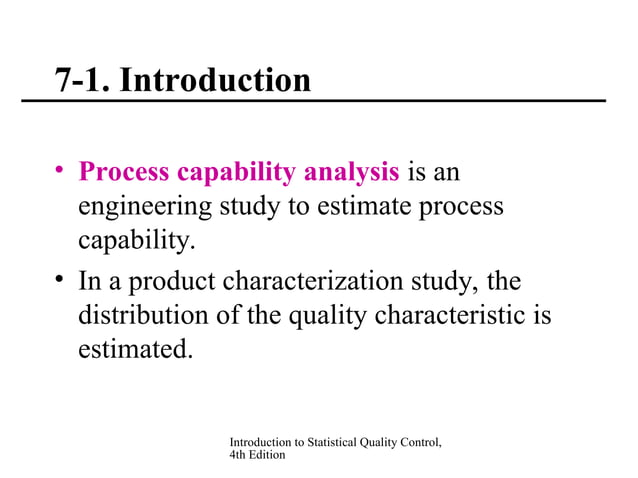 7-1. Introduction

• Process capability analysis is an engineering study to estimate process capability.

• In a product characterization study, the distribution of the quality characteristic is estimated.

Introduction to Statistical Quality Control, 4th Edition